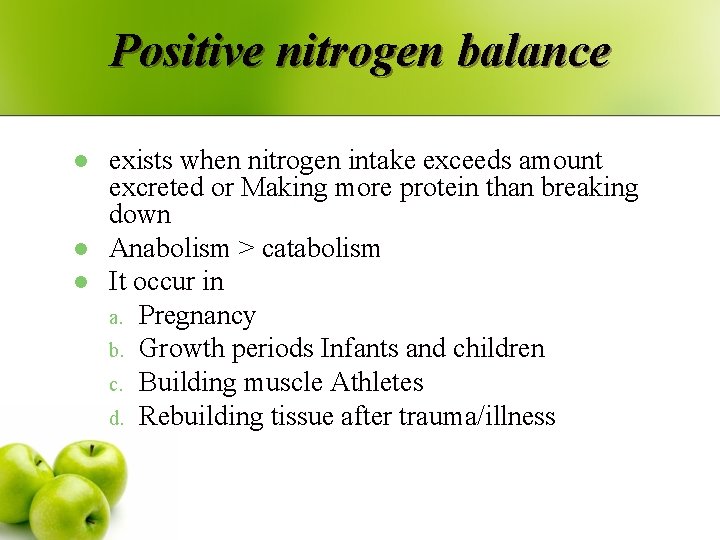 Positive nitrogen balance

- exists when nitrogen intake exceeds amount excreted or Making more protein than breaking down
- Anabolism > catabolism
- It occur in
  a. Pregnancy
  b. Growth periods Infants and children
  c. Building muscle Athletes
  d. Rebuilding tissue after trauma/illness